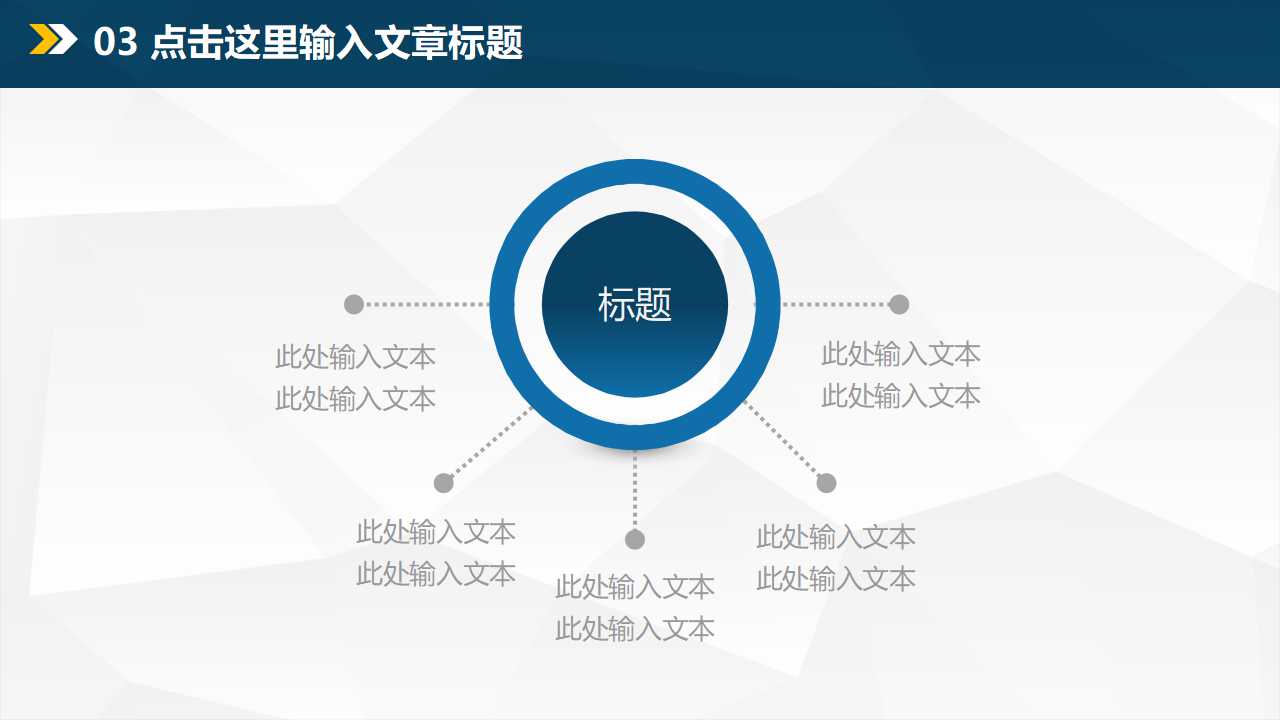 03 点击这里输入文章标题

标题

此处输入文本
此处输入文本

此处输入文本
此处输入文本

此处输入文本
此处输入文本

此处输入文本
此处输入文本

此处输入文本
此处输入文本